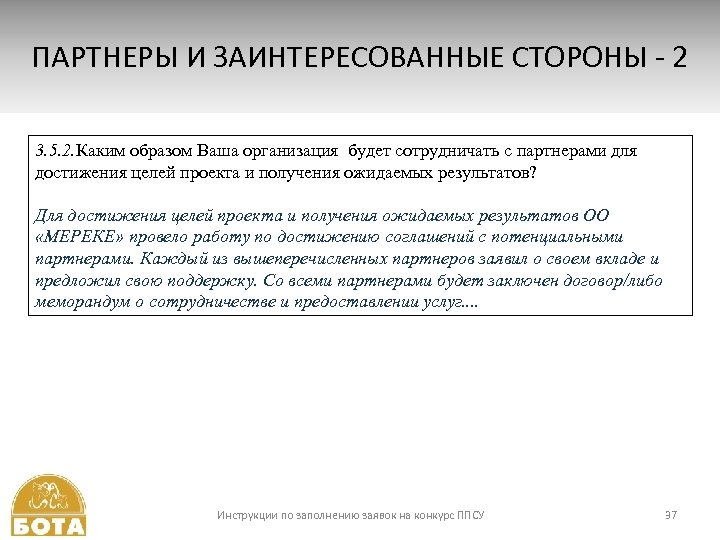 ПАРТНЕРЫ И ЗАИНТЕРЕСОВАННЫЕ СТОРОНЫ - 2

3.5.2. Каким образом Ваша организация будет сотрудничать с партнерами для достижения целей проекта и получения ожидаемых результатов?

Для достижения целей проекта и получения ожидаемых результатов ОО «МЕРЕКЕ» провело работу по достижению соглашений с потенциальными партнерами. Каждый из вышеперечисленных партнеров заявил о своем вкладе и предложил свою поддержку. Со всеми партнерами будет заключен договор/либо меморандум о сотрудничестве и предоставлении услуг....

БОТА

Инструкции по заполнению заявок на конкурс ППСУ

37